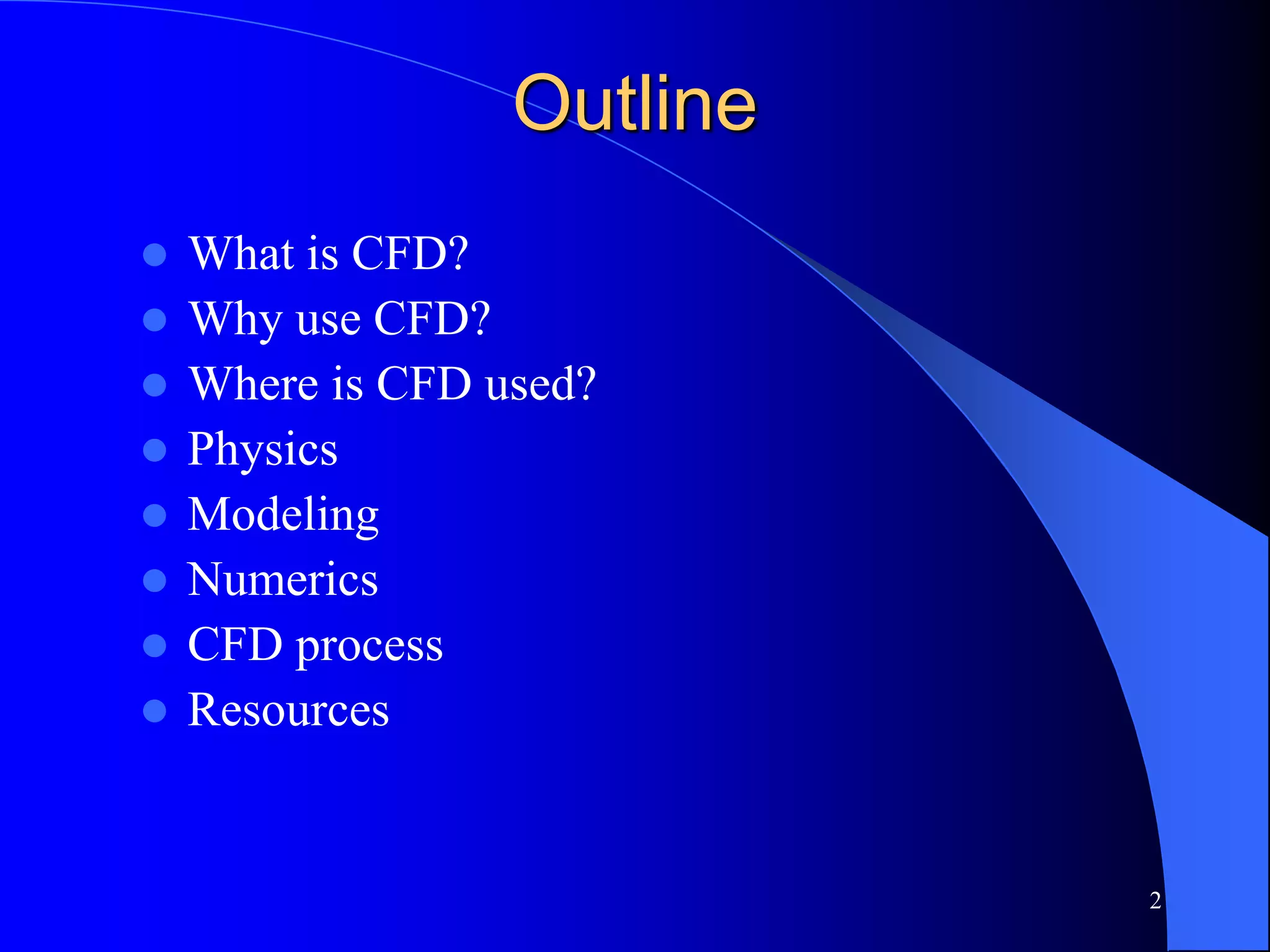 Outline

- What is CFD?
- Why use CFD?
- Where is CFD used?
- Physics
- Modeling
- Numerics
- CFD process
- Resources

2